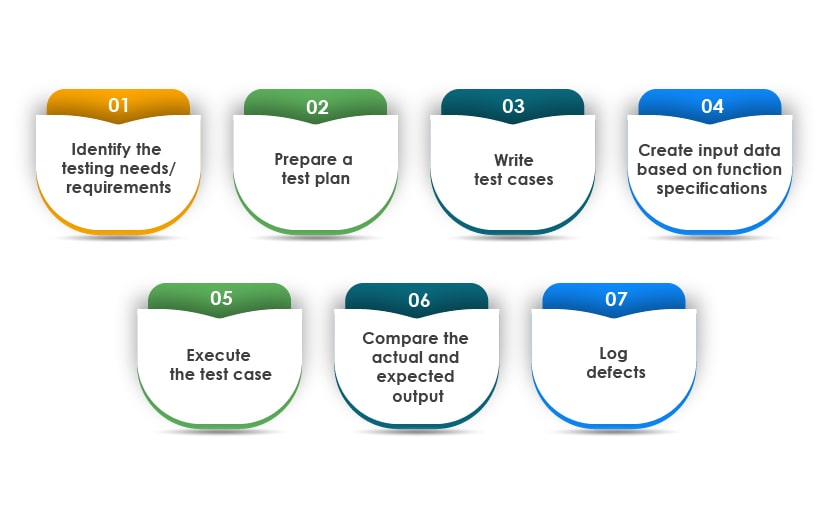 01
Identify the testing needs/ requirements

02
Prepare a test plan

03
Write test cases

04
Create input data based on function specifications

05
Execute the test case

06
Compare the actual and expected output

07
Log defects